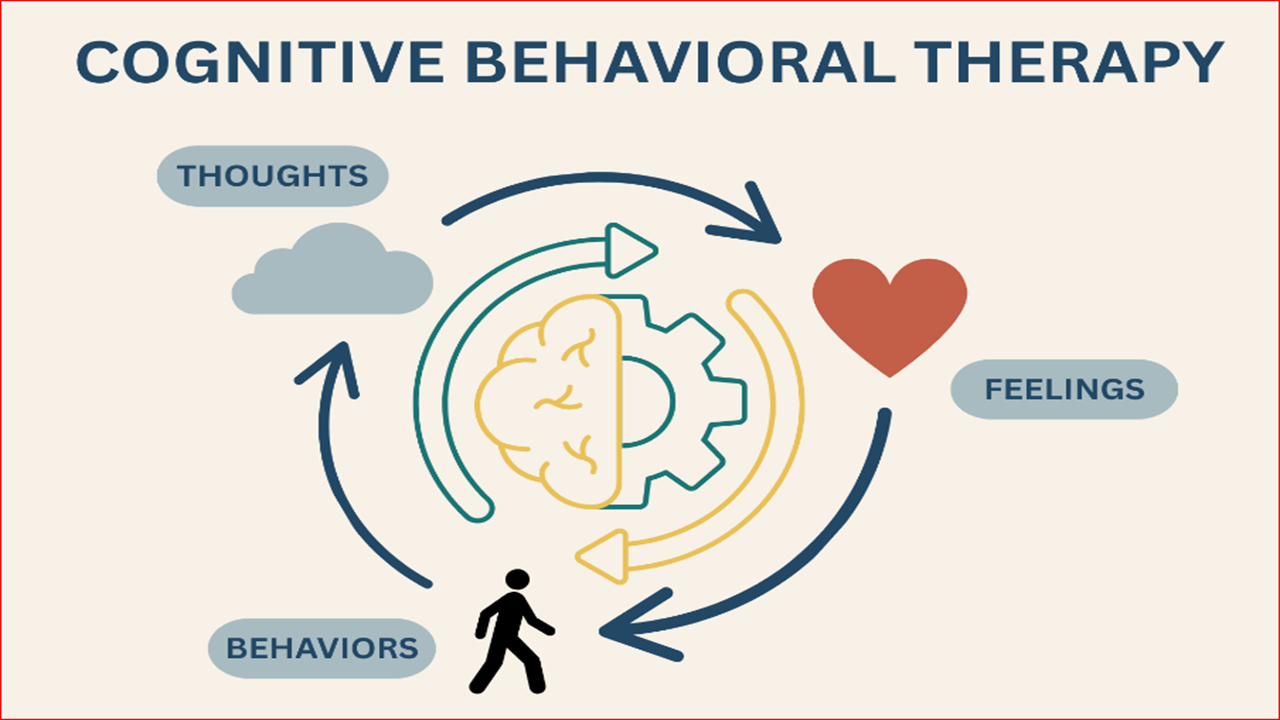 COGNITIVE BEHAVIORAL THERAPY

THOUGHTS

FEELINGS

BEHAVIORS